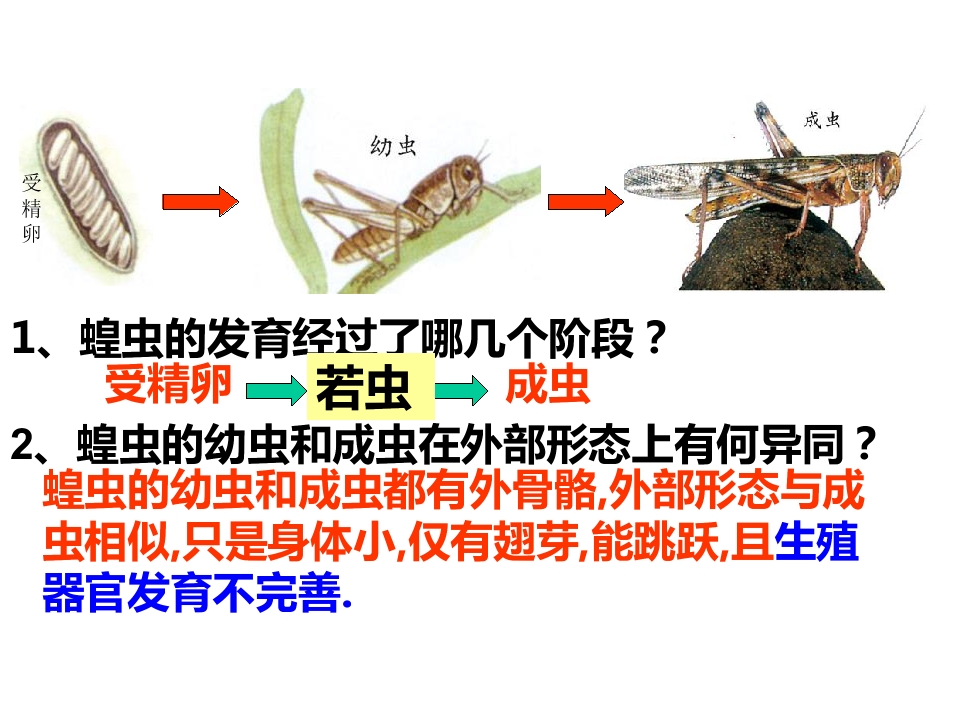 受精卵

幼虫

成虫

1、蝗虫的发育经过了哪几个阶段？

受精卵 若虫 成虫

2、蝗虫的幼虫和成虫在外部形态上有何异同？

蝗虫的幼虫和成虫都有外骨骼,外部形态与成虫相似,只是身体小,仅有翅芽,能跳跃,且生殖器官发育不完善.